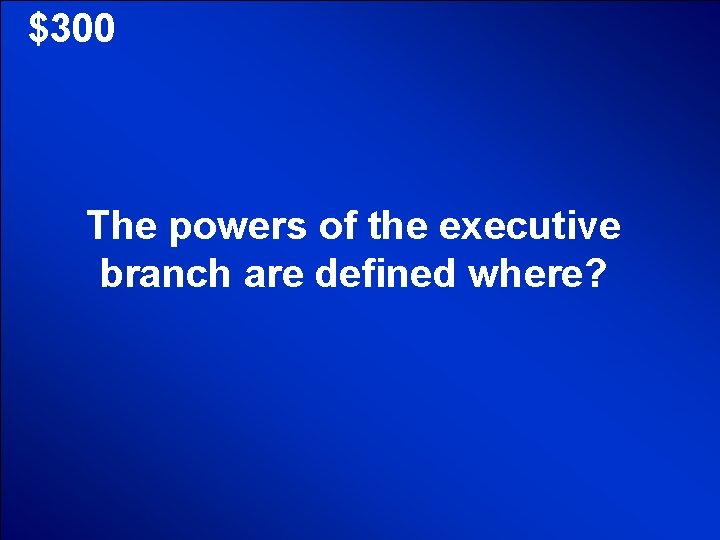 $300

The powers of the executive branch are defined where?